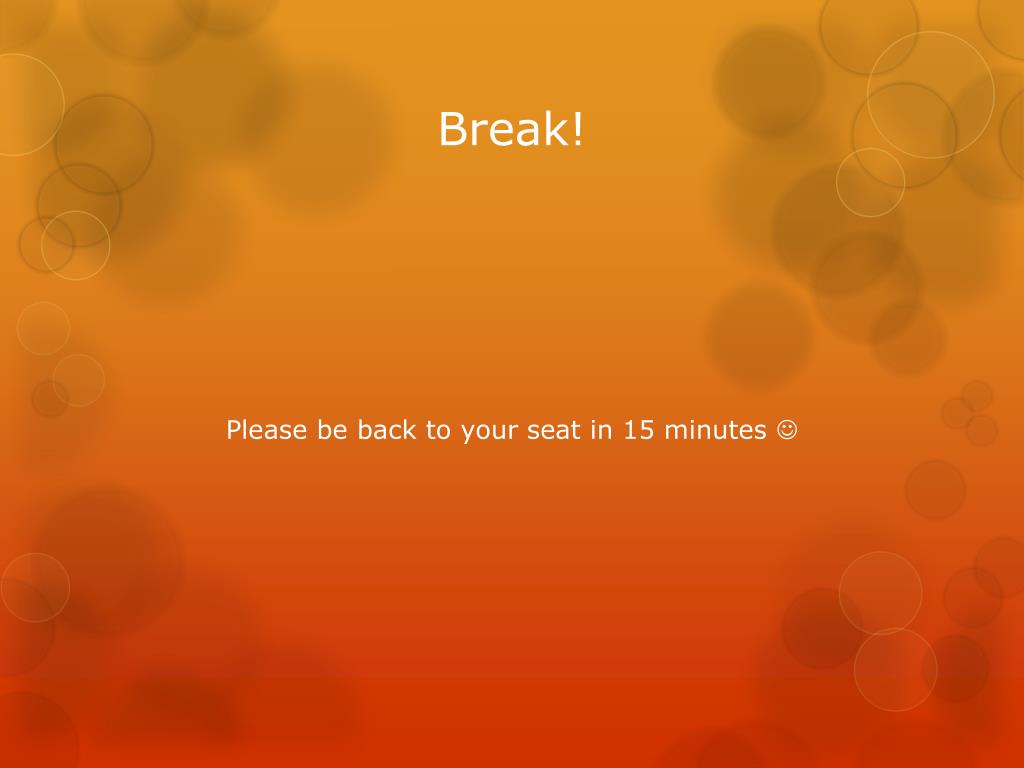 Break!

Please be back to your seat in 15 minutes ☺